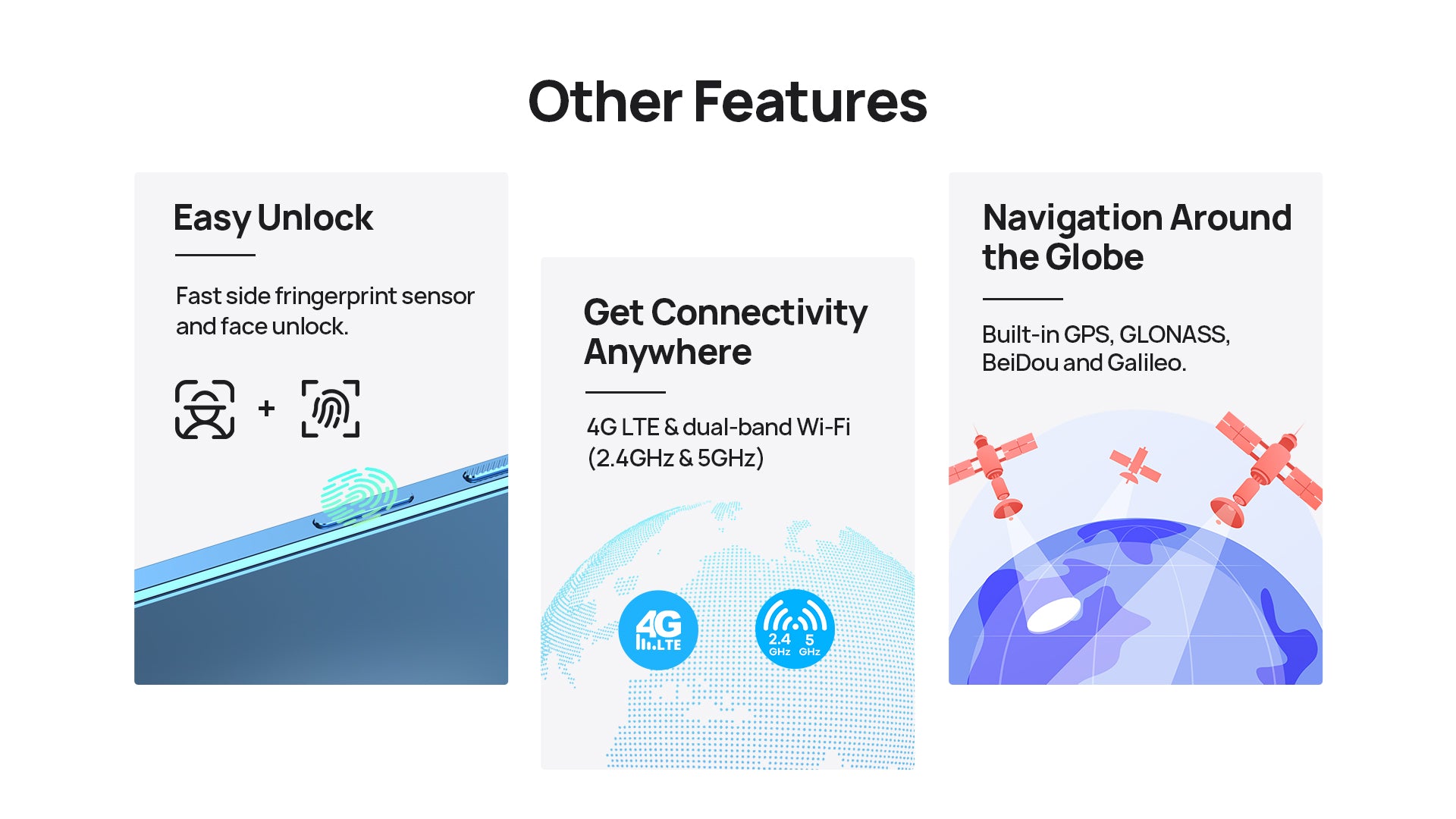 Other Features

Easy Unlock

Fast side fringerprint sensor and face unlock.

+

Get Connectivity Anywhere

4G LTE & dual-band Wi-Fi (2.4GHz & 5GHz)

4G LTE

2.4 GHz 5 GHz

Navigation Around the Globe

Built-in GPS, GLONASS, BeiDou and Galileo.